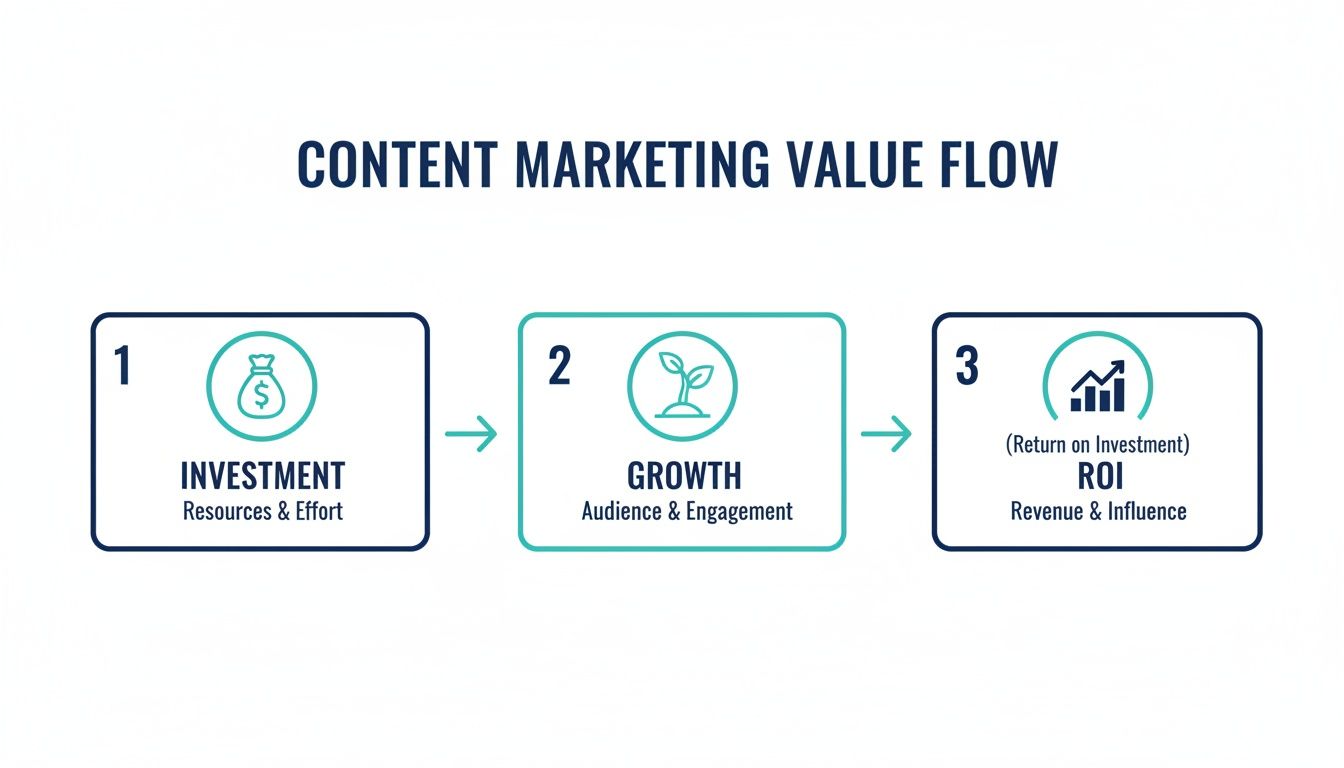 CONTENT MARKETING VALUE FLOW

1
$
INVESTMENT
Resources & Effort

2
GROWTH
Audience & Engagement

3
(Return on Investment)
ROI
Revenue & Influence